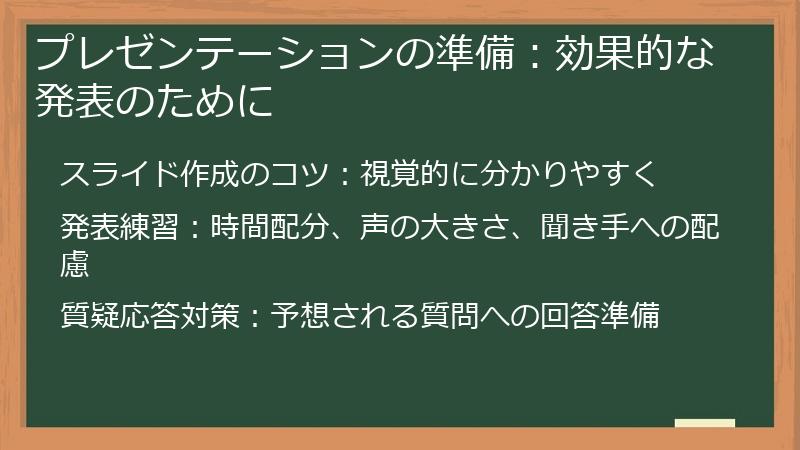 プレゼンテーションの準備：効果的な発表のために

スライド作成のコツ：視覚的に分かりやすく

発表練習：時間配分、声の大きさ、聞き手への配慮

質疑応答対策：予想される質問への回答準備